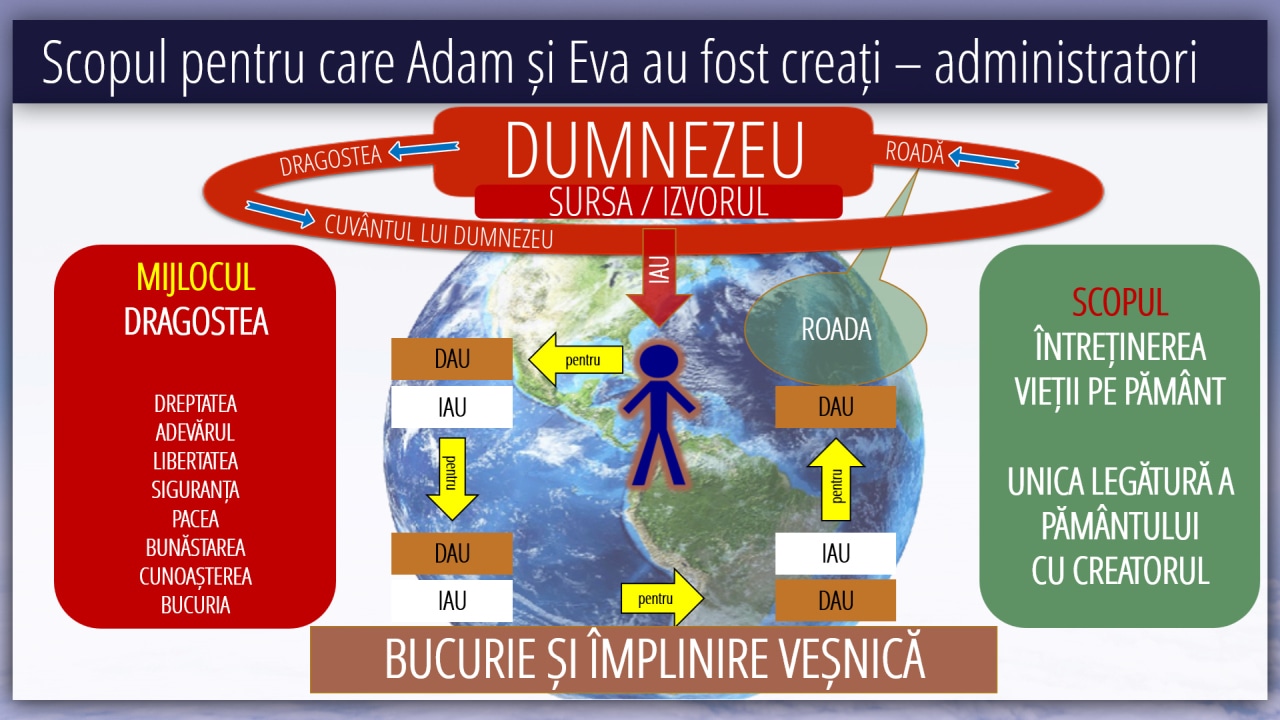 Scopul pentru care Adam și Eva au fost creați – administratori

DUMNEZEU
SURSA / IZVORUL

DRAGOSTEA

ROADĂ

CUVÂNTUL LUI DUMNEZEU

MIJLOCUL
DRAGOSTEA

DREPTATEA
ADEVĂRUL
LIBERTATEA
SIGURANȚA
PACEA
BUNĂSTAREA
CUNOAȘTEREA
BUCURIA

IAU

DAU
pentru
IAU
pentru
DAU
IAU
pentru

ROADA
DAU
pentru
IAU
DAU

SCOPUL
ÎNTREȚINEREA VIEȚII PE PĂMÂNT

UNICA LEGĂTURĂ A PĂMÂNTULUI CU CREATORUL

BUCURIE ȘI ÎMPLINIRE VEȘNICĂ